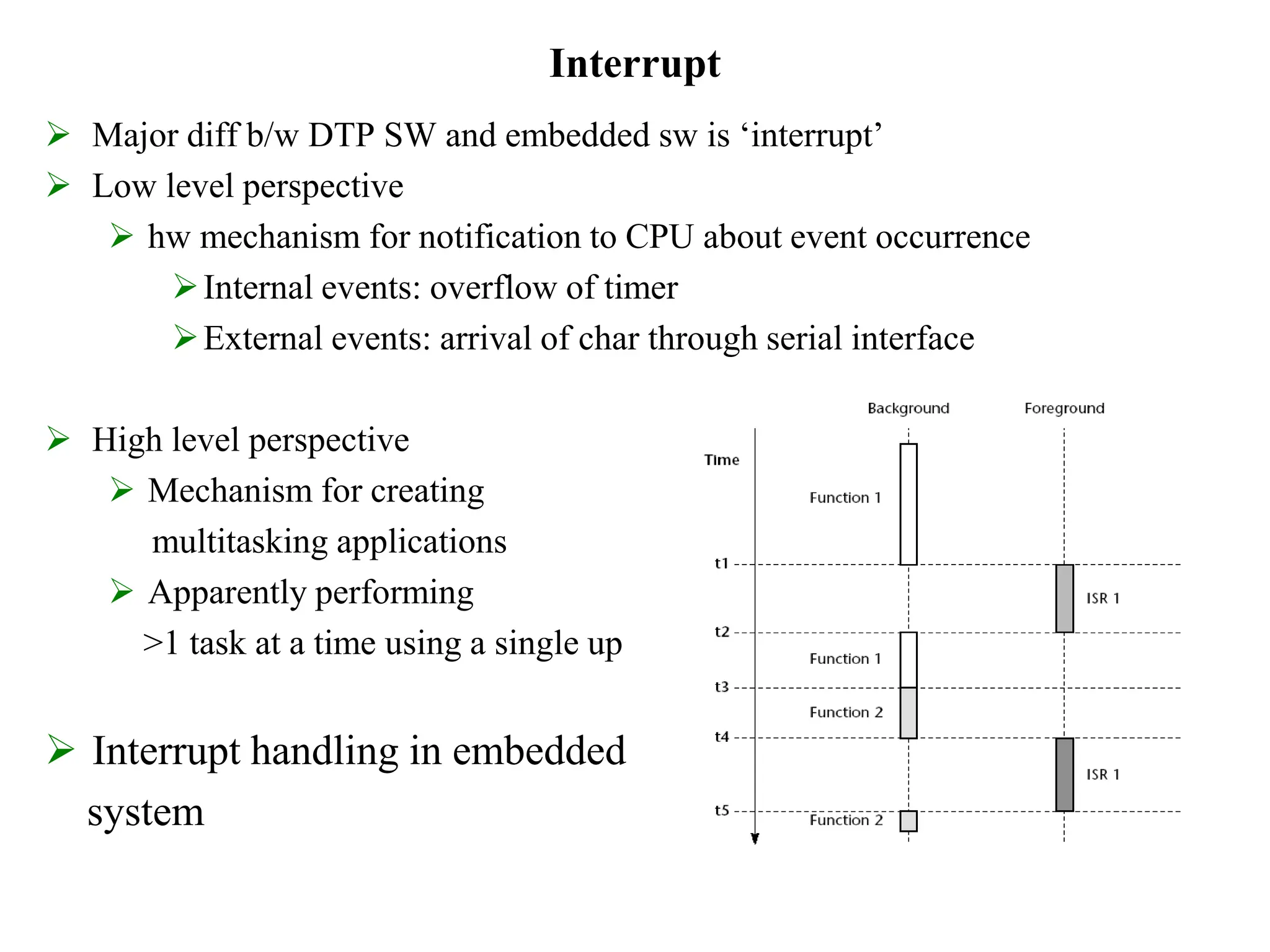 Interrupt

➢ Major diff b/w DTP SW and embedded sw is ‘interrupt’

➢ Low level perspective

➢ hw mechanism for notification to CPU about event occurrence

➢ Internal events: overflow of timer

➢ External events: arrival of char through serial interface

➢ High level perspective

➢ Mechanism for creating multitasking applications

➢ Apparently performing >1 task at a time using a single up

➢ Interrupt handling in embedded system

Background Foreground

Time

Function 1

t1

ISR 1

t2

Function 1

t3

Function 2

t4

ISR 1

t5

Function 2